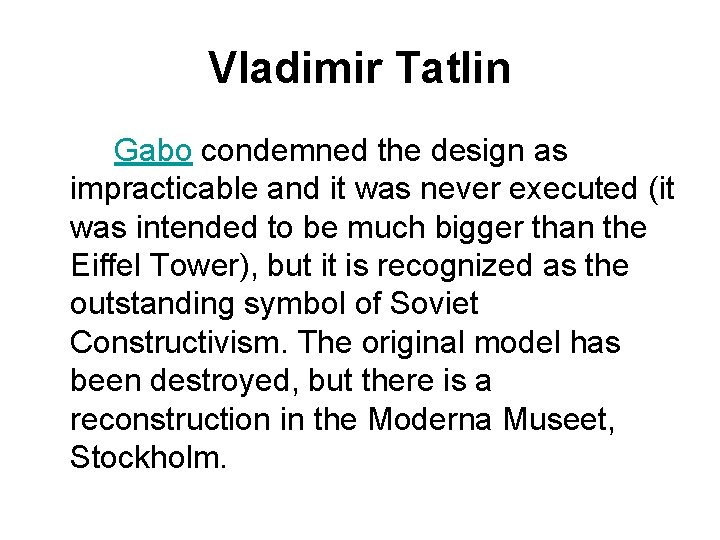 Vladimir Tatlin

Gabo condemned the design as impracticable and it was never executed (it was intended to be much bigger than the Eiffel Tower), but it is recognized as the outstanding symbol of Soviet Constructivism. The original model has been destroyed, but there is a reconstruction in the Moderna Museet, Stockholm.